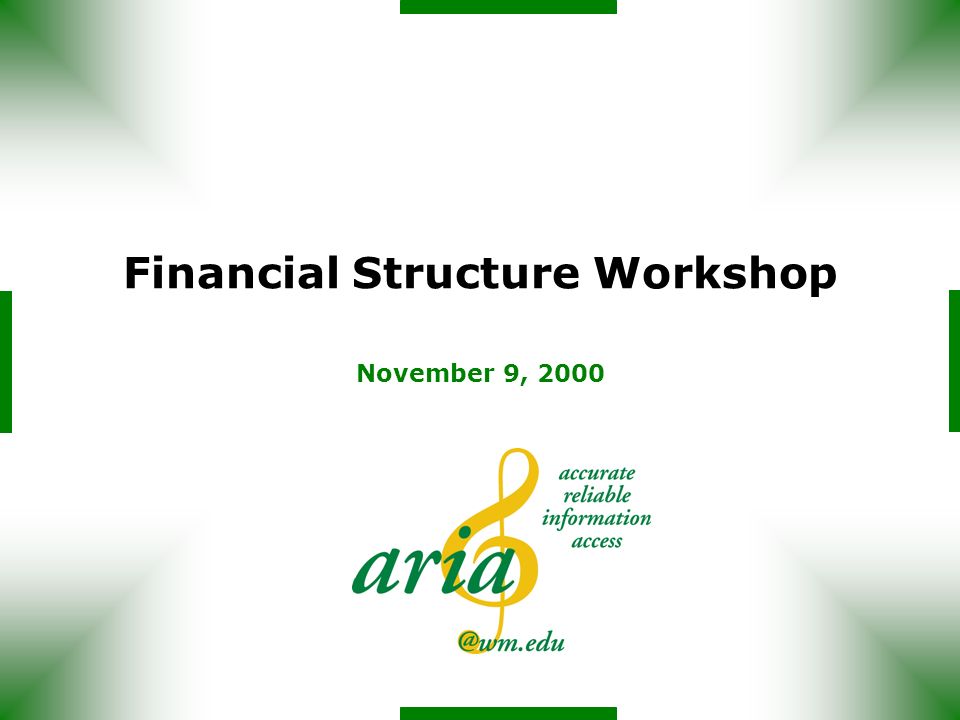 Financial Structure Workshop

November 9, 2000

accurate
reliable
information
access

aria

@wm.edu